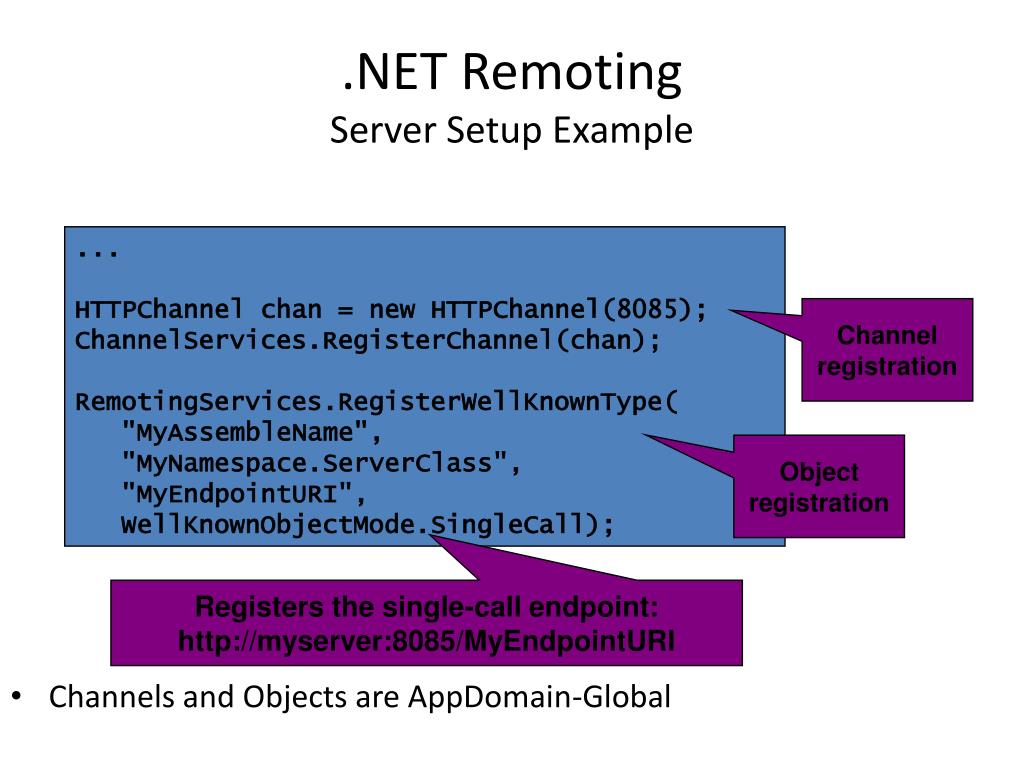 .NET Remoting
Server Setup Example

...

HTTPChannel chan = new HTTPChannel(8085);
ChannelServices.RegisterChannel(chan);

RemotingServices.RegisterWellKnownType(
"MyAssembleName",
"MyNamespace.ServerClass",
"MyEndpointURI",
WellKnownObjectMode.SingleCall);

Channel registration

Object registration

Registers the single-call endpoint:
http://myserver:8085/MyEndpointURI

• Channels and Objects are AppDomain-Global